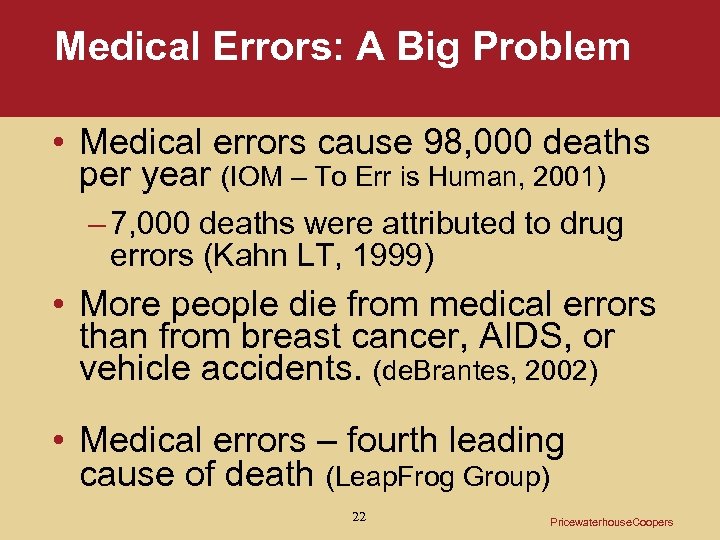 Medical Errors: A Big Problem

• Medical errors cause 98,000 deaths per year (IOM – To Err is Human, 2001)

– 7,000 deaths were attributed to drug errors (Kahn LT, 1999)

• More people die from medical errors than from breast cancer, AIDS, or vehicle accidents. (deBrantes, 2002)

• Medical errors – fourth leading cause of death (LeapFrog Group)

22

PricewaterhouseCoopers